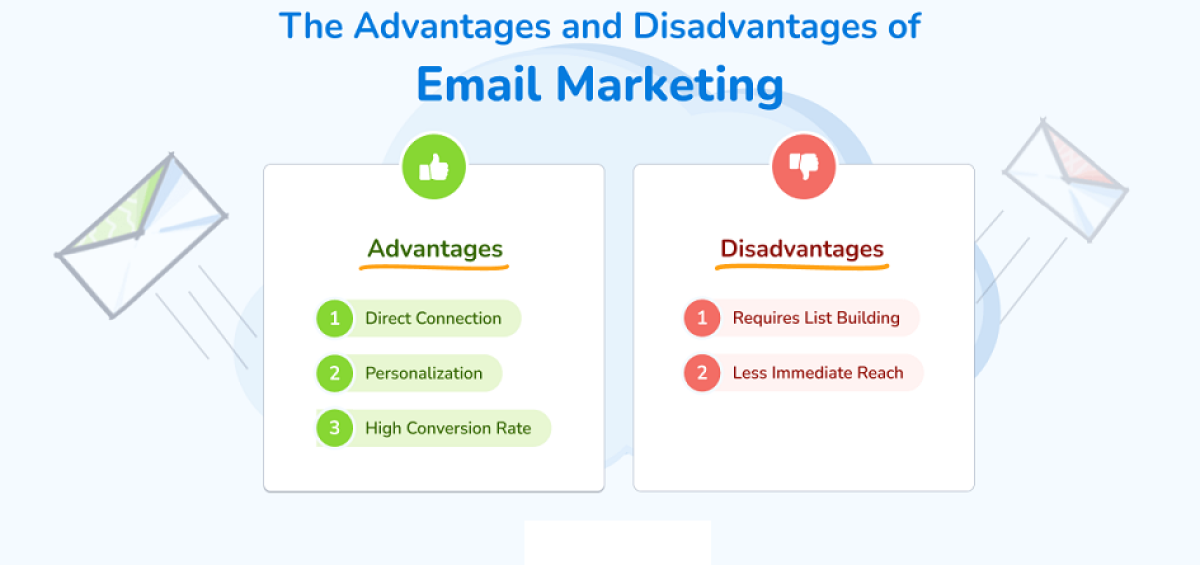 The Advantages and Disadvantages of
Email Marketing

Advantages

1 Direct Connection
2 Personalization
3 High Conversion Rate

Disadvantages

1 Requires List Building
2 Less Immediate Reach